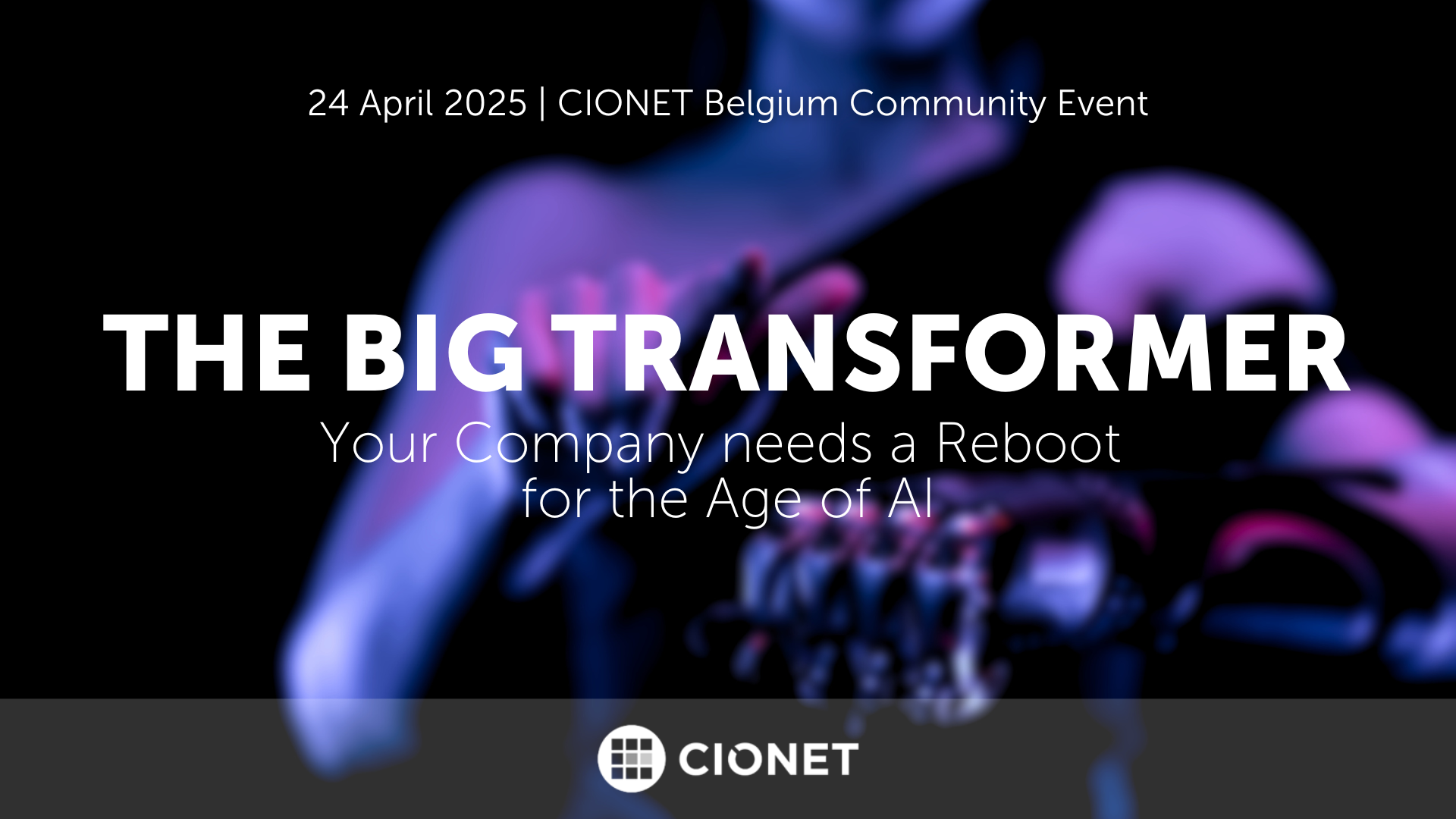 24 April 2025 | CIONET Belgium Community Event

THE BIG TRANSFORMER

Your Company needs a Reboot for the Age of AI

CIONET